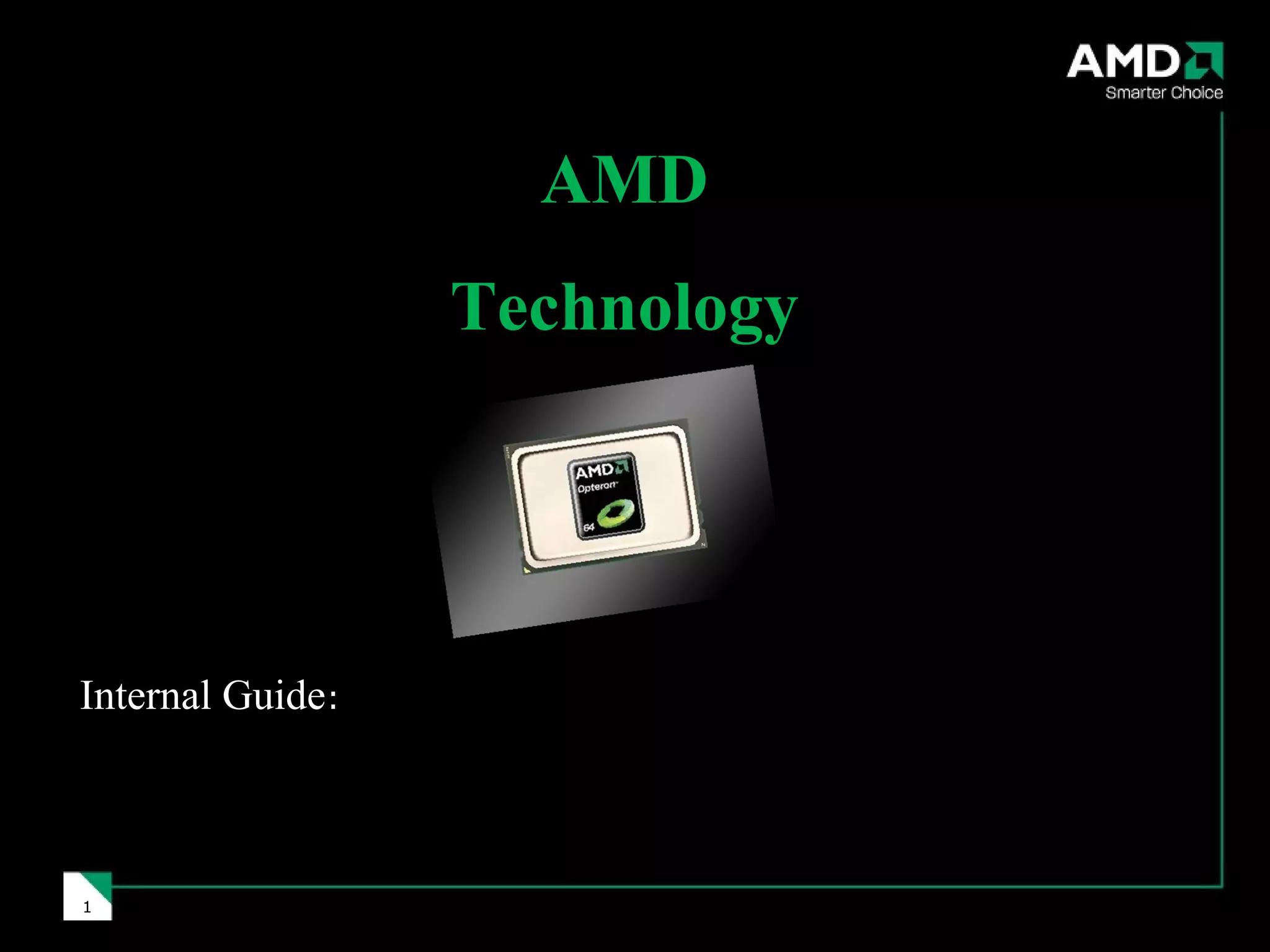 AMD
Smarter Choice

AMD

Technology

AMD
Opteron
64

Internal Guide:

1